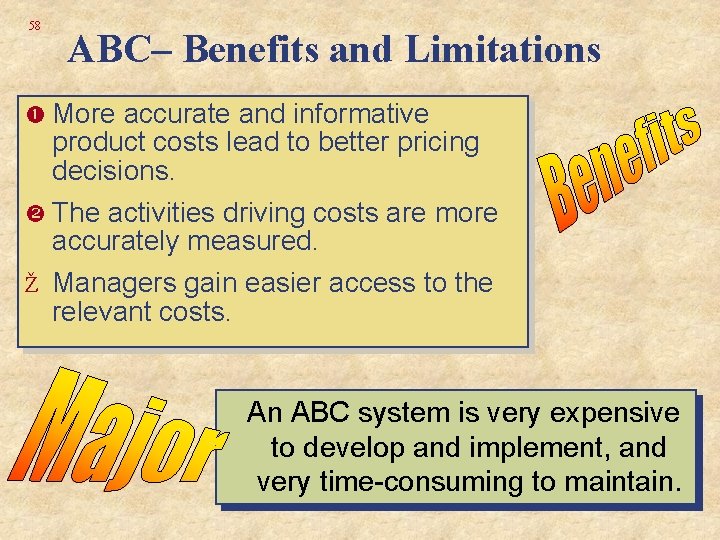 58

ABC– Benefits and Limitations

❶ More accurate and informative product costs lead to better pricing decisions.

❷ The activities driving costs are more accurately measured.

ž Managers gain easier access to the relevant costs.

Benefits

Major

An ABC system is very expensive to develop and implement, and very time-consuming to maintain.